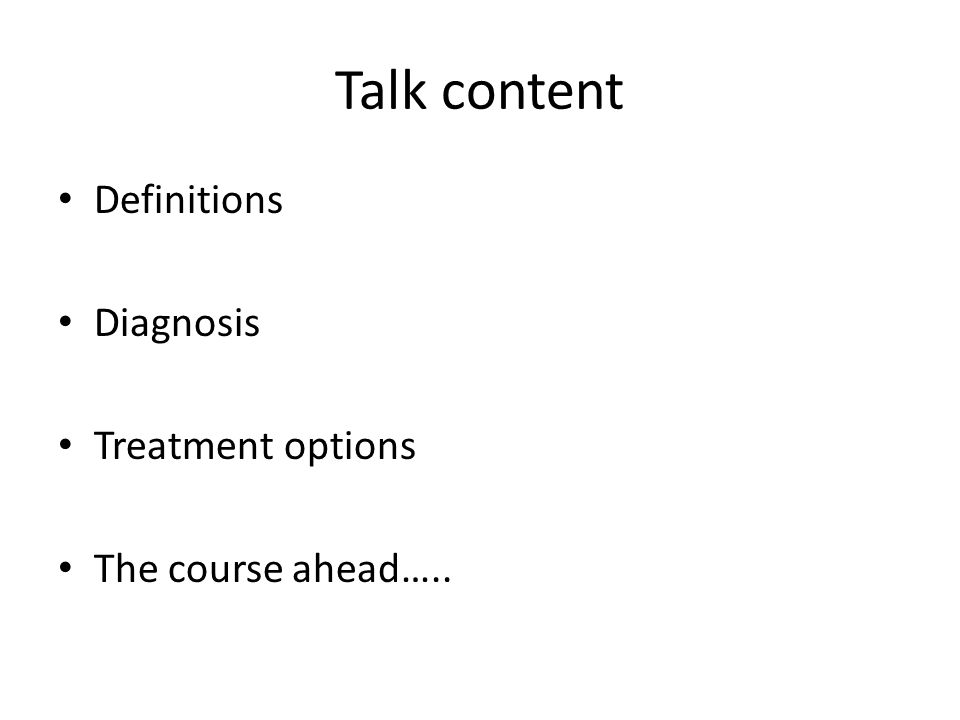 Talk content

• Definitions

• Diagnosis

• Treatment options

• The course ahead…..